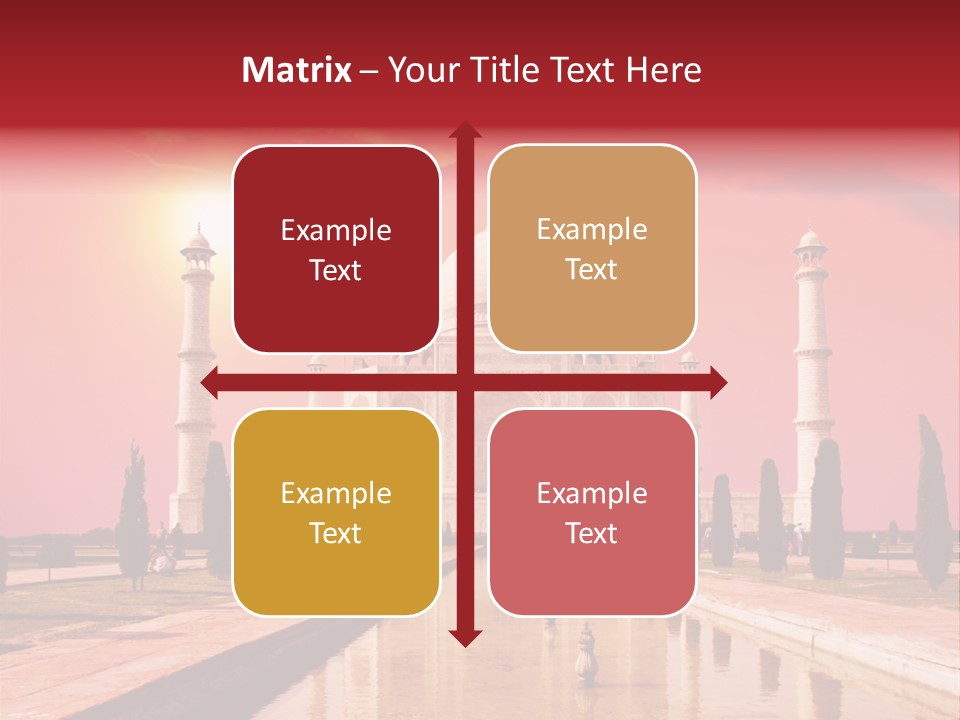 Matrix – Your Title Text Here

Example Text

Example Text

Example Text

Example Text